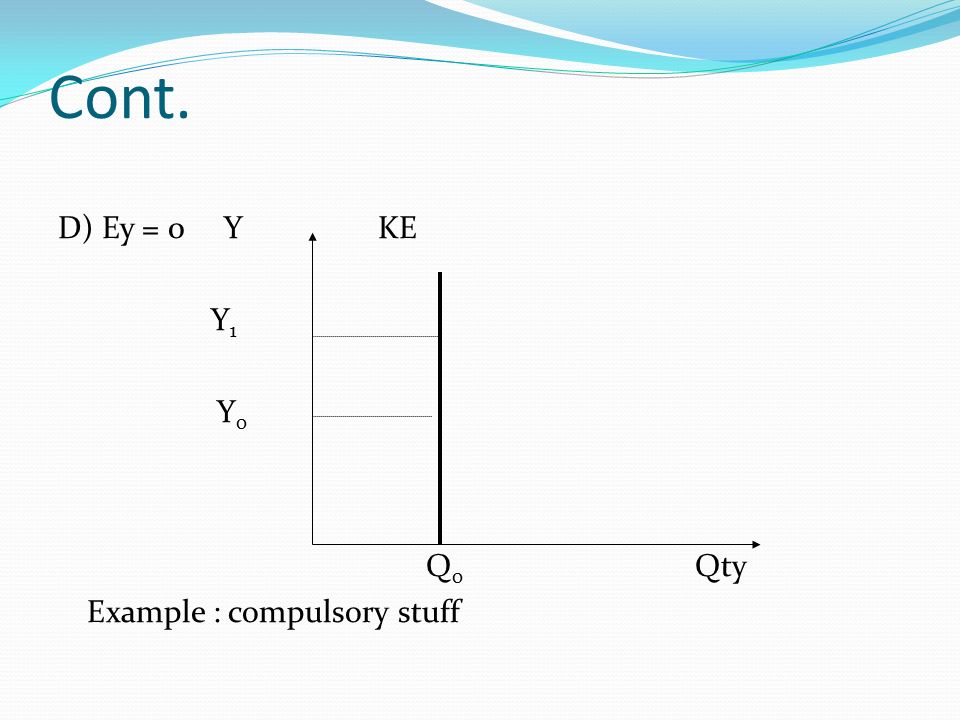 Cont.

D) Ey = 0 Y KE

$Y_1$

$Y_0$

$Q_0$ Qty

Example : compulsory stuff